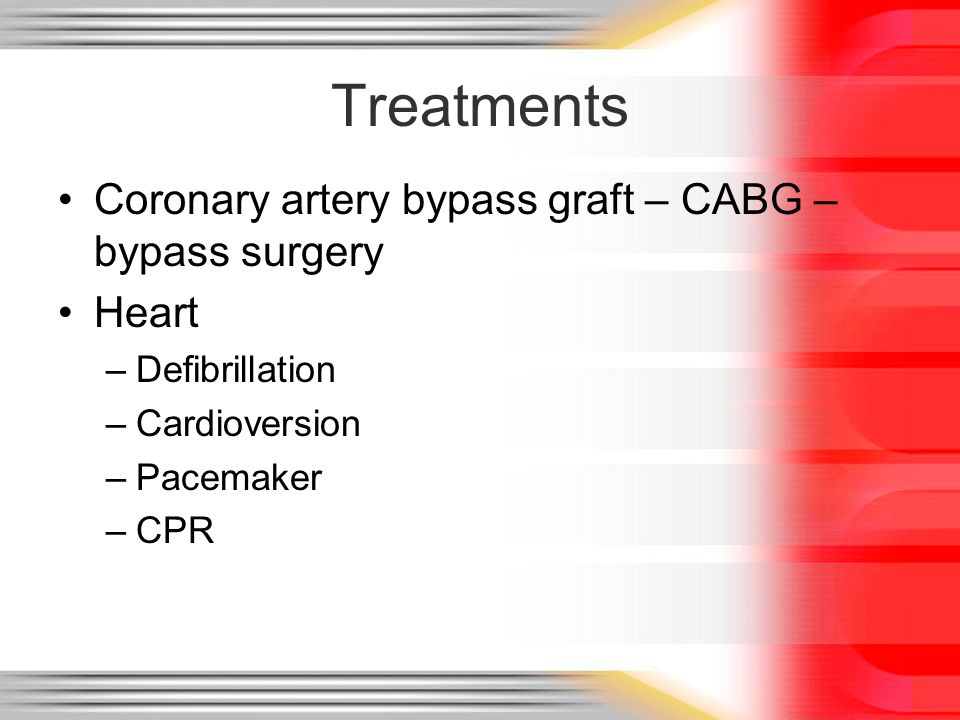 Treatments

• Coronary artery bypass graft – CABG – bypass surgery
• Heart
  – Defibrillation
  – Cardioversion
  – Pacemaker
  – CPR